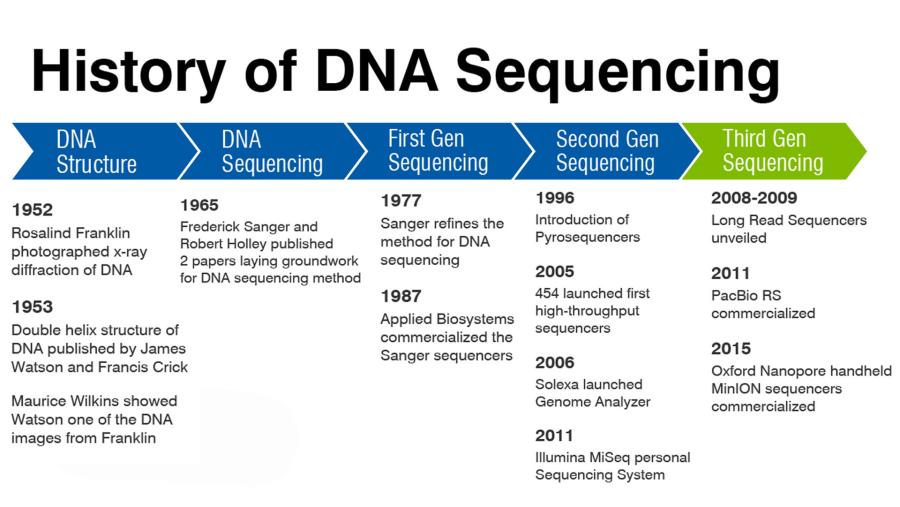 History of DNA Sequencing

DNA Structure

1952
Rosalind Franklin photographed x-ray diffraction of DNA

1953
Double helix structure of DNA published by James Watson and Francis Crick

Maurice Wilkins showed Watson one of the DNA images from Franklin

DNA Sequencing

1965
Frederick Sanger and Robert Holley published 2 papers laying groundwork for DNA sequencing method

First Gen Sequencing

1977
Sanger refines the method for DNA sequencing

1987
Applied Biosystems commercialized the Sanger sequencers

Second Gen Sequencing

1996
Introduction of Pyrosequencers

2005
454 launched first high-throughput sequencers

2006
Solexa launched Genome Analyzer

2011
Illumina MiSeq personal Sequencing System

Third Gen Sequencing

2008-2009
Long Read Sequencers unveiled

2011
PacBio RS commercialized

2015
Oxford Nanopore handheld MinION sequencers commercialized